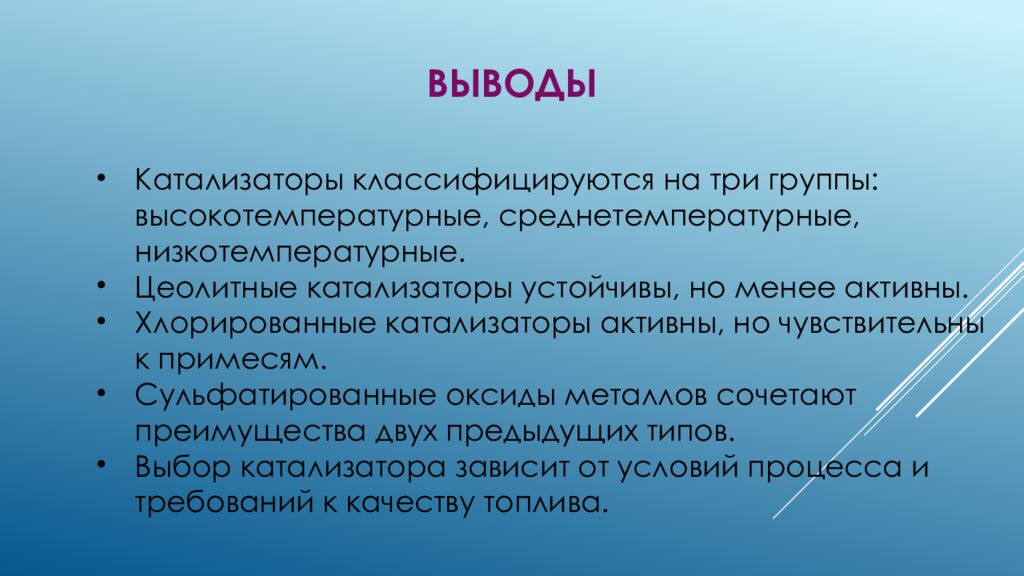 ВЫВОДЫ

• Катализаторы классифицируются на три группы: высокотемпературные, среднетемпературные, низкотемпературные.
• Цеолитные катализаторы устойчивы, но менее активны.
• Хлорированные катализаторы активны, но чувствительны к примесям.
• Сульфатированные оксиды металлов сочетают преимущества двух предыдущих типов.
• Выбор катализатора зависит от условий процесса и требований к качеству топлива.